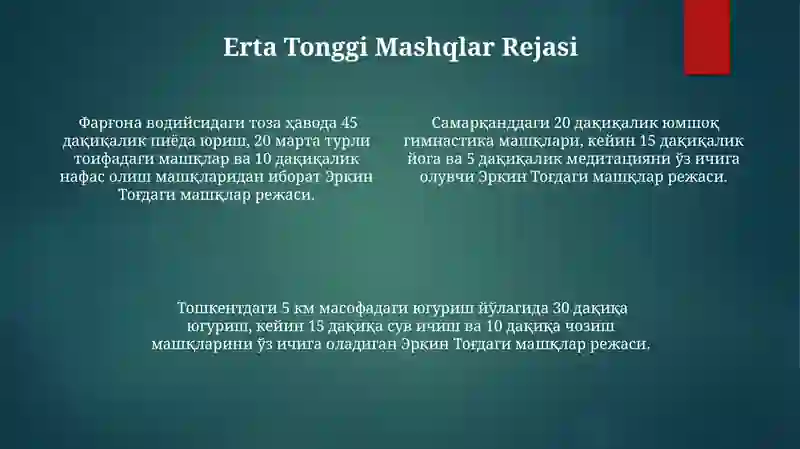 Erta Tonggi Mashqlar Rejasi

Фарғона водийсидаги тоза ҳавода 45 дақиқалик пиёда юриш, 20 марта турли тоифадаги машқлар ва 10 дақиқалик нафас олиш машқларидан иборат Эркин Тоғдаги машқлар режаси.

Самарқанддаги 20 дақиқалик юмшоқ гимнастика машқлари, кейин 15 дақиқалик йога ва 5 дақиқалик медитацияни ўз ичига олувчи Эркин Тоғдаги машқлар режаси.

Тошкентдаги 5 км масофадаги югуриш йўлагида 30 дақиқа югуриш, кейин 15 дақиқа сув ичиш ва 10 дақиқа чозиш машқларини ўз ичига оладиган Эркин Тоғдаги машқлар режаси.